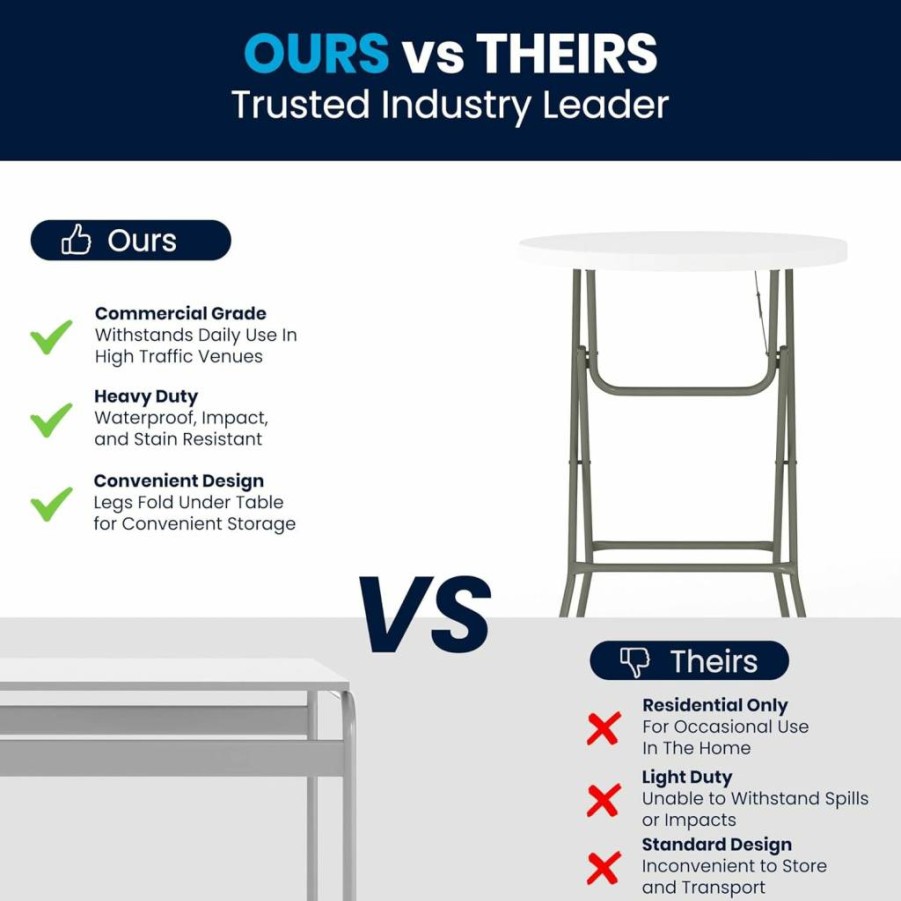 OURS vs THEIRS
Trusted Industry Leader

Ours

Commercial Grade
Withstands Daily Use In High Traffic Venues

Heavy Duty
Waterproof, Impact, and Stain Resistant

Convenient Design
Legs Fold Under Table for Convenient Storage

VS

Theirs

Residential Only
For Occasional Use In The Home

Light Duty
Unable to Withstand Spills or Impacts

Standard Design
Inconvenient to Store and Transport